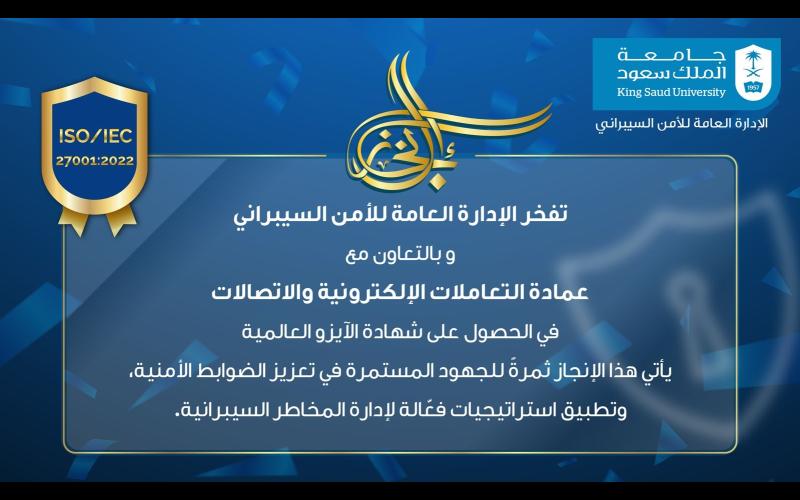 جامعة
الملك سعود
King Saud University
1957
الإدارة العامة للأمن السيبراني

ISO/IEC
27001:2022

إنجاز

تفخر الإدارة العامة للأمن السيبراني
و بالتعاون مع
عمادة التعاملات الإلكترونية والاتصالات
في الحصول على شهادة الآيزو العالمية
يأتي هذا الإنجاز ثمرةً للجهود المستمرة في تعزيز الضوابط الأمنية،
وتطبيق استراتيجيات فعّالة لإدارة المخاطر السيبرانية.